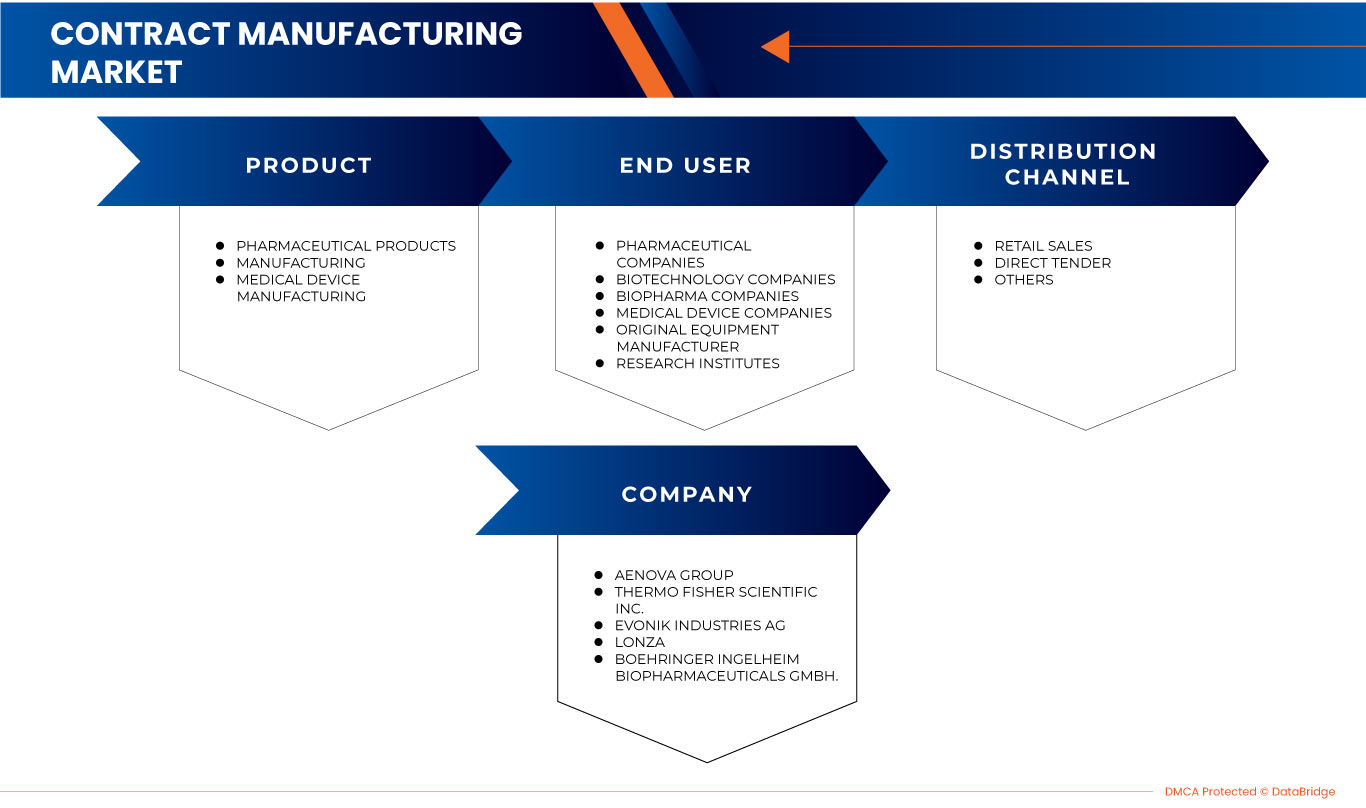 CONTRACT MANUFACTURING MARKET

PRODUCT

- PHARMACEUTICAL PRODUCTS
- MANUFACTURING
- MEDICAL DEVICE MANUFACTURING

END USER

- PHARMACEUTICAL COMPANIES
- BIOTECHNOLOGY COMPANIES
- BIOPHARMA COMPANIES
- MEDICAL DEVICE COMPANIES
- ORIGINAL EQUIPMENT MANUFACTURER
- RESEARCH INSTITUTES

DISTRIBUTION CHANNEL

- RETAIL SALES
- DIRECT TENDER
- OTHERS

COMPANY

- AENOVA GROUP
- THERMO FISHER SCIENTIFIC INC.
- EVONIK INDUSTRIES AG
- LONZA
- BOEHRINGER INGELHEIM BIOPHARMACEUTICALS GMBH.

DMCA Protected © DataBridge